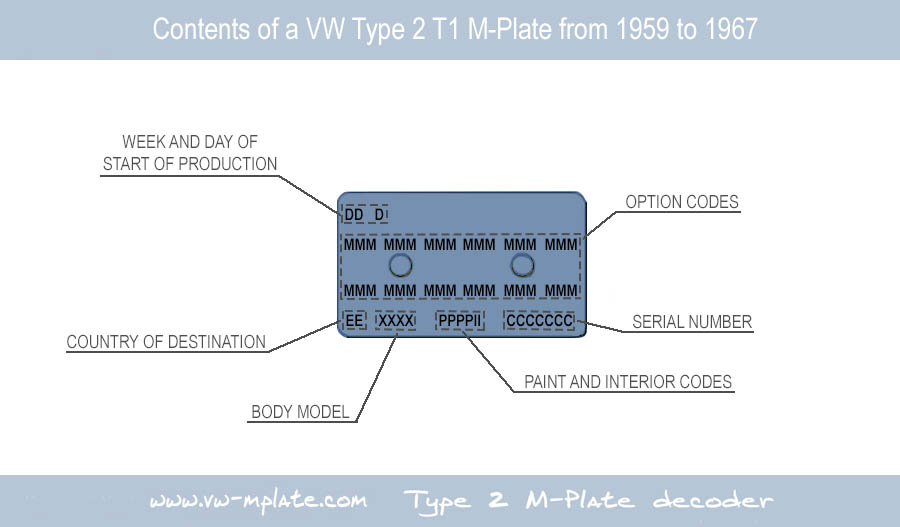 Contents of a VW Type 2 T1 M-Plate from 1959 to 1967

WEEK AND DAY OF START OF PRODUCTION

OPTION CODES

DD D

MMM MMM MMM MMM MMM MMM

MMM MMM MMM MMM MMM MMM

EE XXXX PPPPII CCCCCCC

SERIAL NUMBER

COUNTRY OF DESTINATION

PAINT AND INTERIOR CODES

BODY MODEL

www.vw-mplate.com Type 2 M-Plate decoder